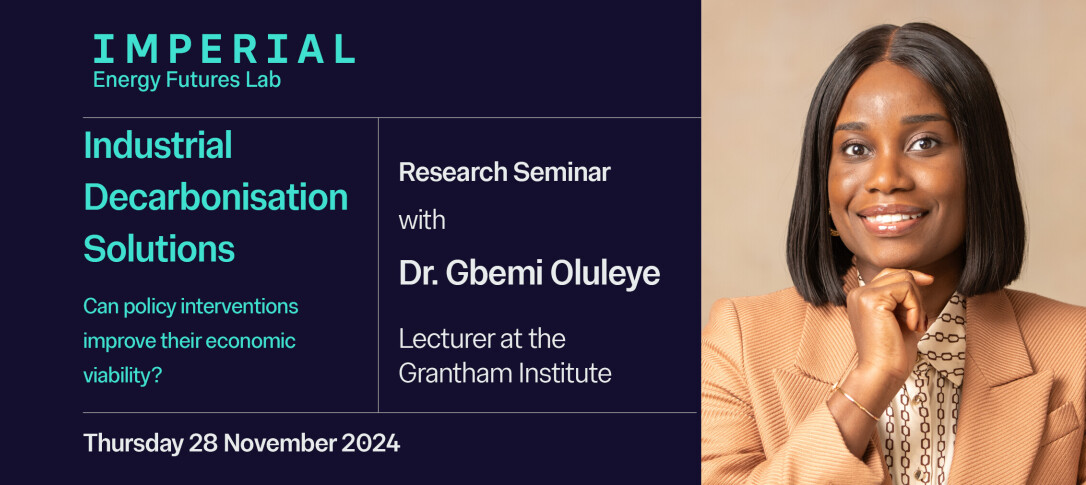 IMPERIAL
Energy Futures Lab

Industrial Decarbonisation Solutions

Can policy interventions improve their economic viability?

Research Seminar

with

Dr. Gbemi Oluleye

Lecturer at the Grantham Institute

Thursday 28 November 2024